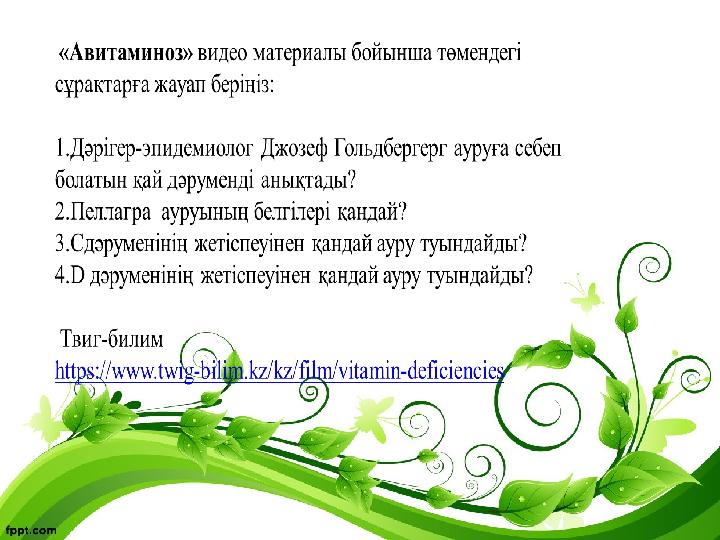 «Авитаминоз» видео материалы бойынша төмендегі сұрақтарға жауап беріңіз:

1.Дәрігер-эпидемиолог Джозеф Гольдбергерг ауруға себеп болатын қай дәруменді анықтады?
2.Пеллагра ауруының белгілері қандай?
3.Сдәруменінің жетіспеуінен қандай ауру туындайды?
4.D дәруменінің жетіспеуінен қандай ауру туындайды?

Твиг-билим
https://www.twig-bilim.kz/kz/film/vitamin-deficiencies

fppt.com